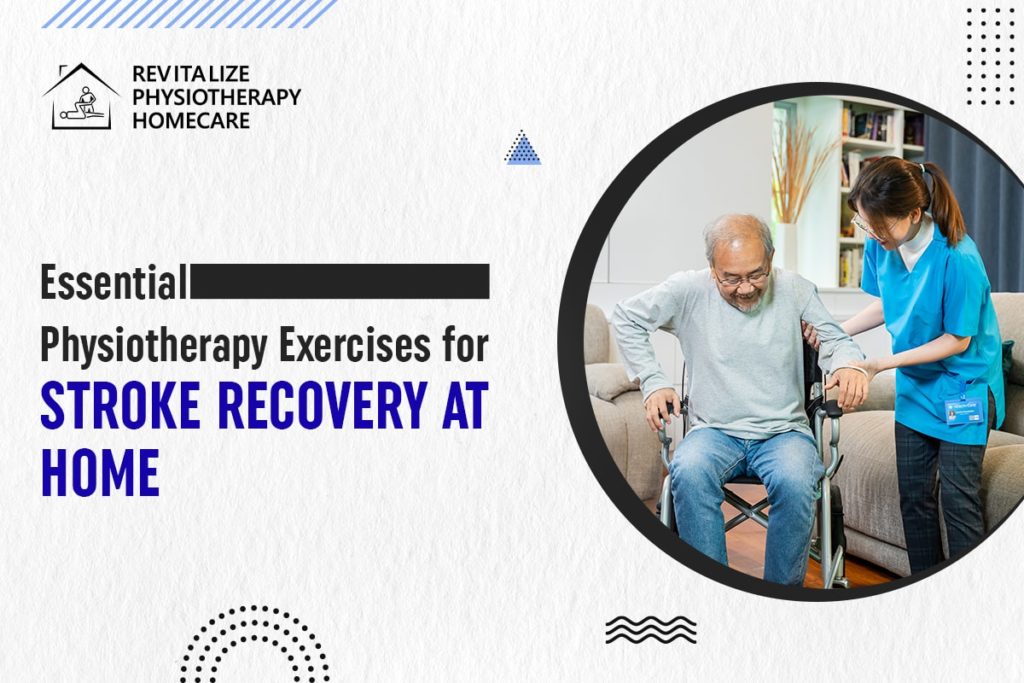 REVITALIZE PHYSIOTHERAPY HOMECARE

Essential Physiotherapy Exercises for STROKE RECOVERY AT HOME